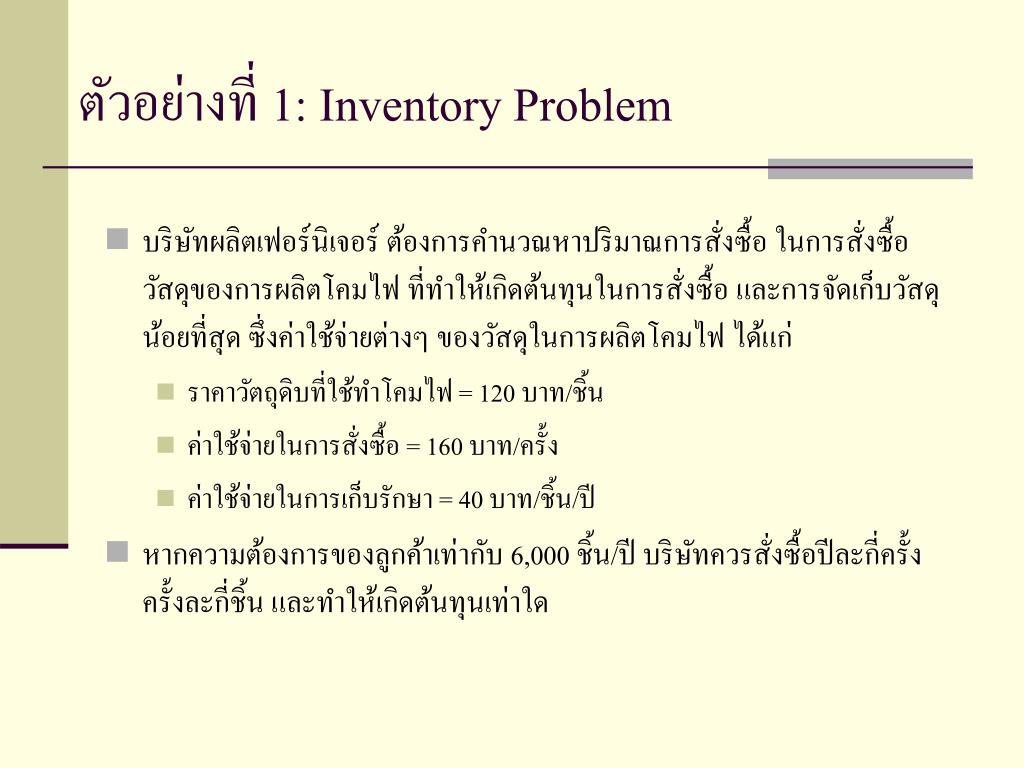 ตัวอย่างที่ 1: Inventory Problem

บริษัทผลิตเฟอร์นิเจอร์ ต้องการคำนวณหาปริมาณการสั่งซื้อ ในการสั่งซื้อวัสดุของการผลิตโคมไฟ ที่ทำให้เกิดต้นทุนในการสั่งซื้อ และการจัดเก็บวัสดุน้อยที่สุด ซึ่งค่าใช้จ่ายต่างๆ ของวัสดุในการผลิตโคมไฟ ได้แก่

ราคาวัตถุดิบที่ใช้ทำโคมไฟ = 120 บาท/ชิ้น

ค่าใช้จ่ายในการสั่งซื้อ = 160 บาท/ครั้ง

ค่าใช้จ่ายในการเก็บรักษา = 40 บาท/ชิ้น/ปี

หากความต้องการของลูกค้าเท่ากับ 6,000 ชิ้น/ปี บริษัทควรสั่งซื้อปีละกี่ครั้ง ครั้งละกี่ชิ้น และทำให้เกิดต้นทุนเท่าใด